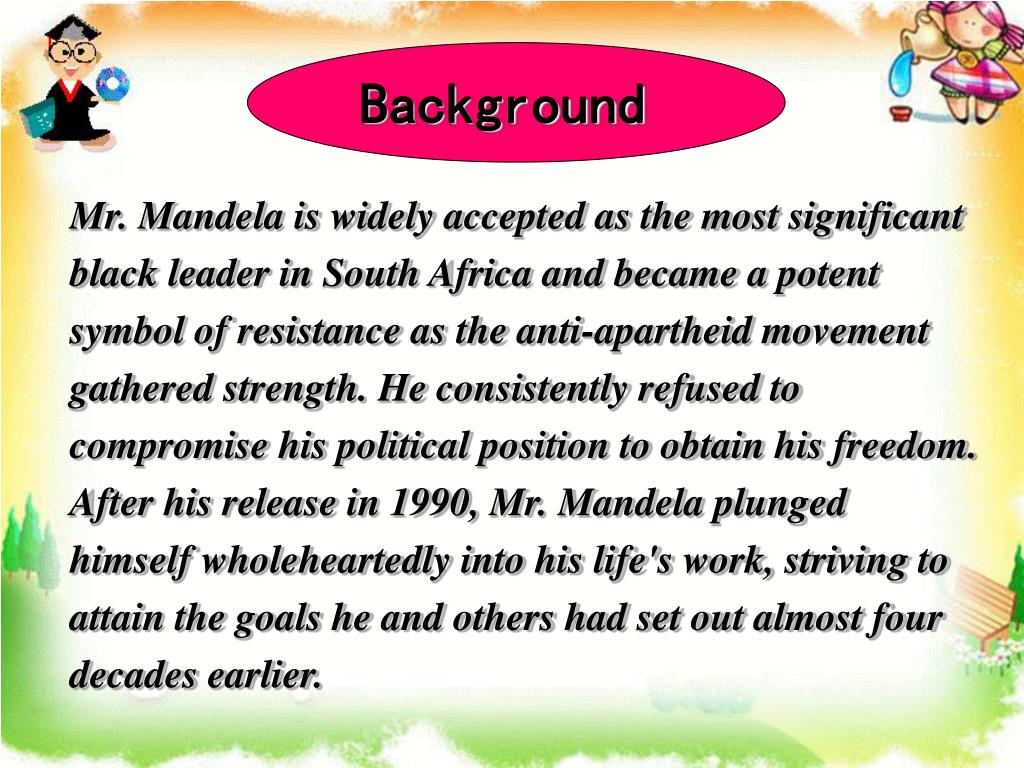 Background

Mr. Mandela is widely accepted as the most significant black leader in South Africa and became a potent symbol of resistance as the anti-apartheid movement gathered strength. He consistently refused to compromise his political position to obtain his freedom. After his release in 1990, Mr. Mandela plunged himself wholeheartedly into his life's work, striving to attain the goals he and others had set out almost four decades earlier.